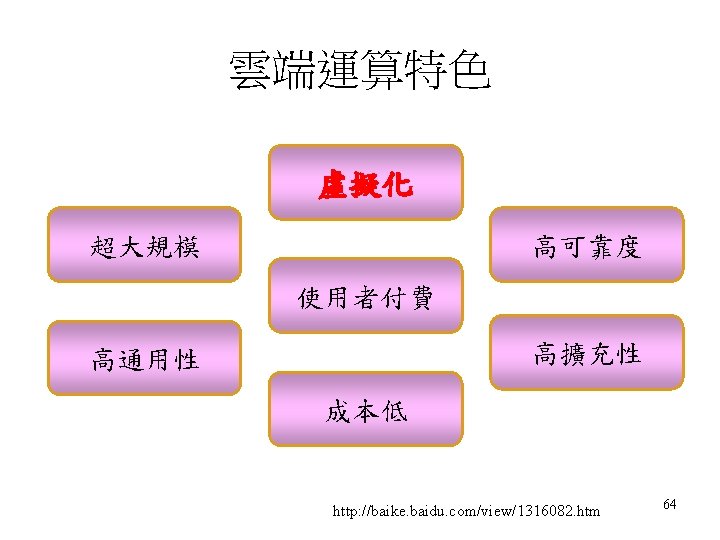 雲端運算特色

虛擬化

超大規模

高可靠度

使用者付費

高通用性

高擴充性

成本低

http://baike.baidu.com/view/1316082.htm

64